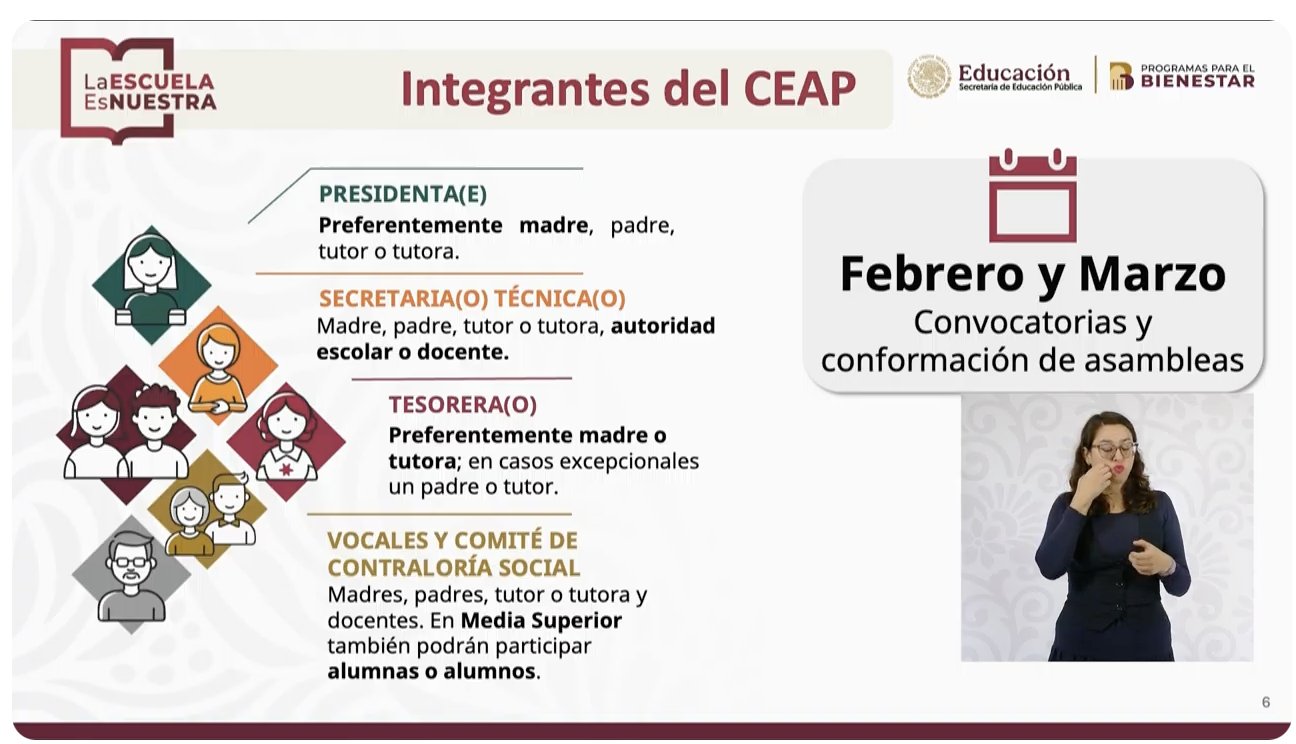 La ESCUELA Es NUESTRA

Integrantes del CEAP

Educación
Secretaría de Educación Pública

PROGRAMAS PARA EL BIENESTAR

PRESIDENTA(E)
Preferentemente madre, padre, tutor o tutora.

SECRETARIA(O) TÉCNICA(O)
Madre, padre, tutor o tutora, autoridad escolar o docente.

TESORERA(O)
Preferentemente madre o tutora; en casos excepcionales un padre o tutor.

VOCALES Y COMITÉ DE CONTRALORÍA SOCIAL
Madres, padres, tutor o tutora y docentes. En Media Superior también podrán participar alumnas o alumnos.

Febrero y Marzo
Convocatorias y conformación de asambleas

6